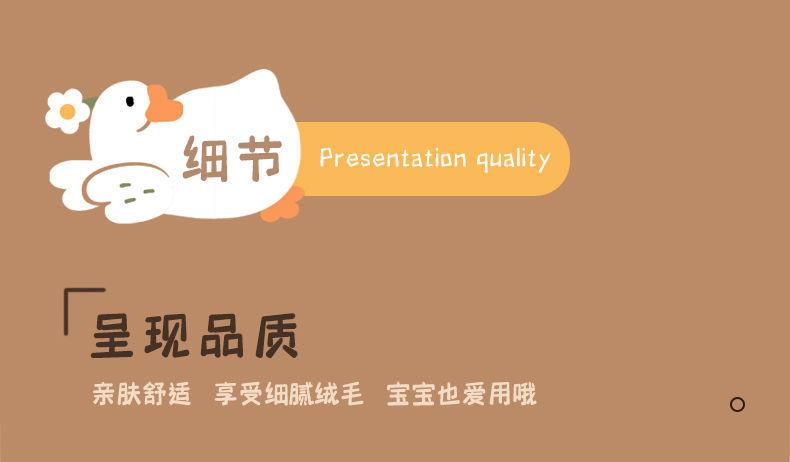 细节

Presentation quality

呈现品质

亲肤舒适　享受细腻绒毛　宝宝也爱用哦